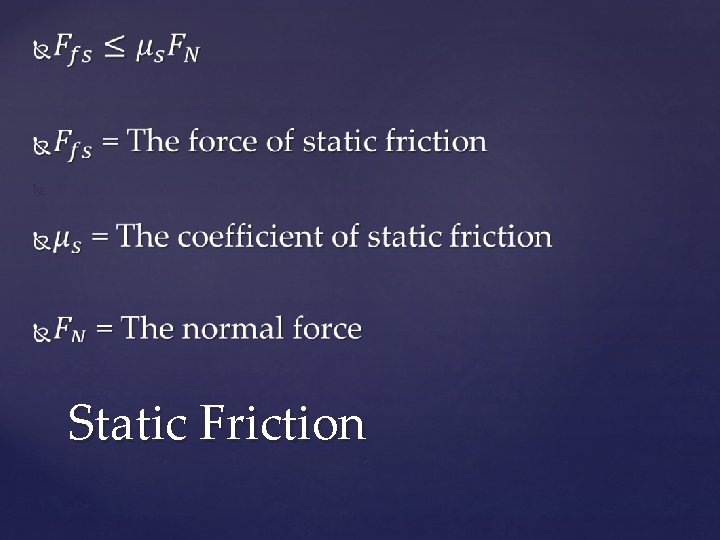 $F_{fs} \leq \mu_s F_N$

$F_{fs}$ = The force of static friction

$\mu_s$ = The coefficient of static friction

$F_N$ = The normal force

Static Friction